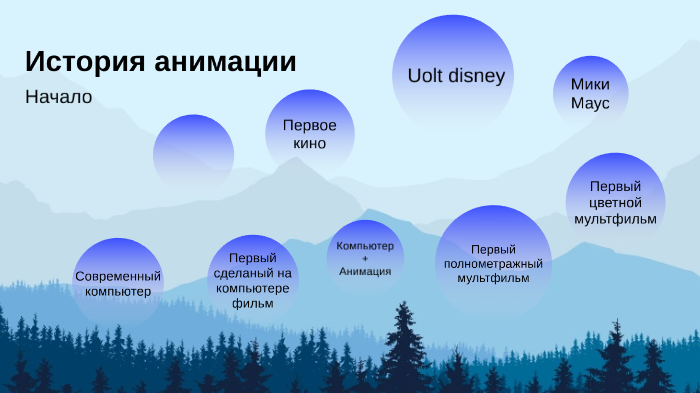 История анимации

Начало

Первое кино

Uolt disney

Мики Маус

Первый цветной мультфильм

Первый полнометражный мультфильм

Компьютер + Анимация

Первый сделаный на компьютере фильм

Современный компьютер